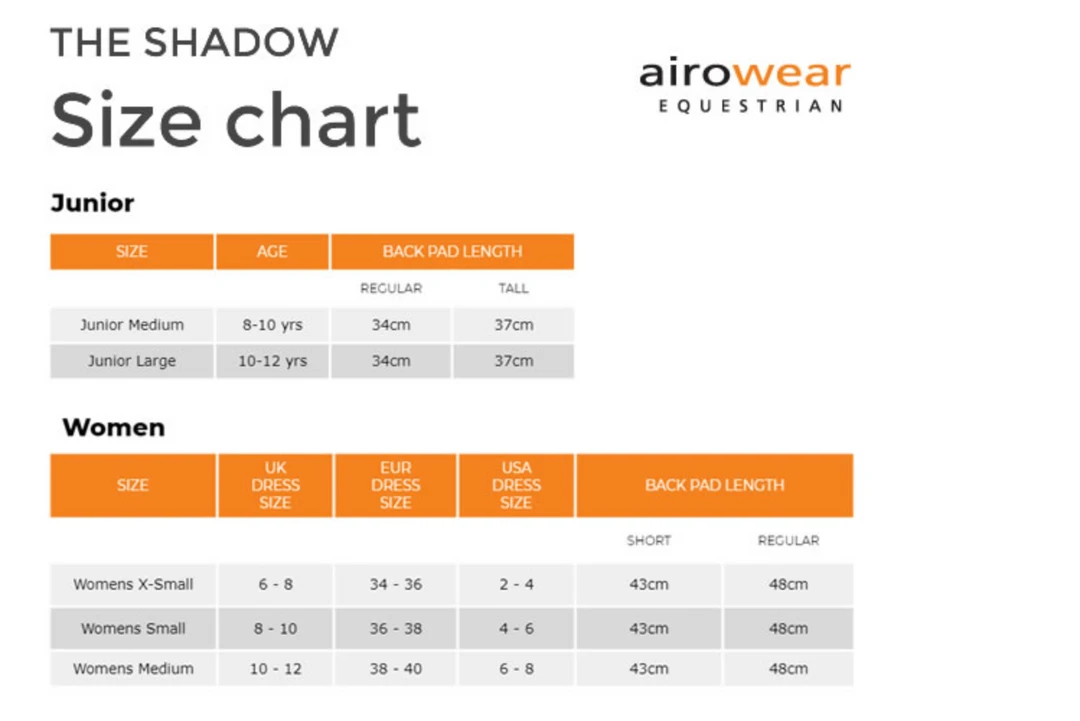 THE SHADOW
Size chart

airowear
EQUESTRIAN

Junior

| SIZE | AGE | BACK PAD LENGTH | |
|---|---|---|---|
| | | REGULAR | TALL |
| Junior Medium | 8-10 yrs | 34cm | 37cm |
| Junior Large | 10-12 yrs | 34cm | 37cm |

Women

| SIZE | UK DRESS SIZE | EUR DRESS SIZE | USA DRESS SIZE | BACK PAD LENGTH | |
|---|---|---|---|---|---|
| | | | | SHORT | REGULAR |
| Womens X-Small | 6 - 8 | 34 - 36 | 2 - 4 | 43cm | 48cm |
| Womens Small | 8 - 10 | 36 - 38 | 4 - 6 | 43cm | 48cm |
| Womens Medium | 10 - 12 | 38 - 40 | 6 - 8 | 43cm | 48cm |